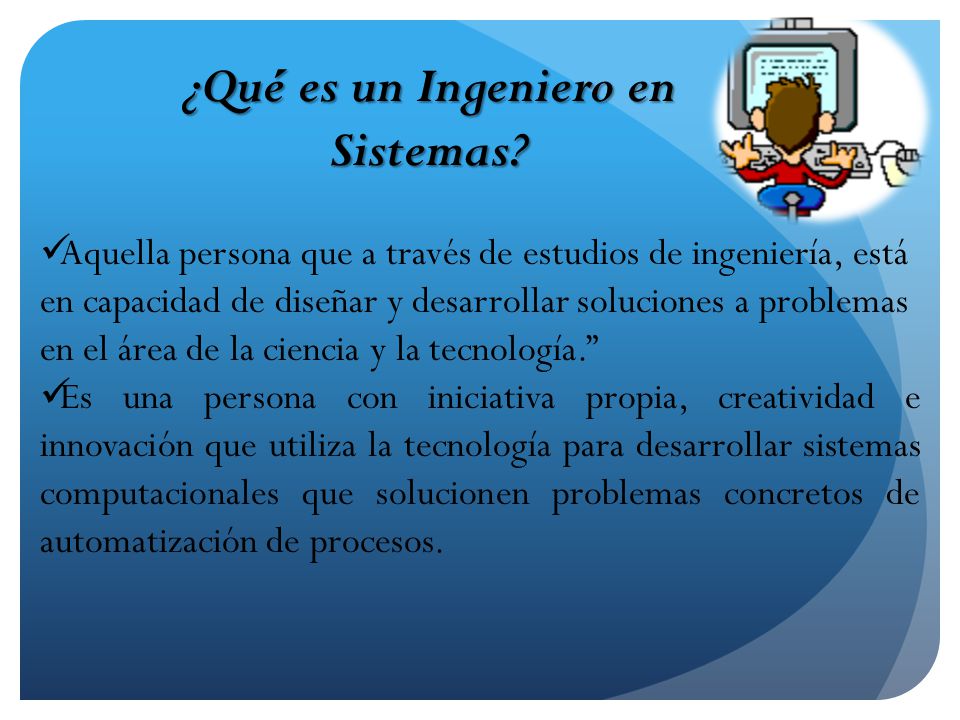 ¿Qué es un Ingeniero en Sistemas?

✓Aquella persona que a través de estudios de ingeniería, está en capacidad de diseñar y desarrollar soluciones a problemas en el área de la ciencia y la tecnología.”

✓Es una persona con iniciativa propia, creatividad e innovación que utiliza la tecnología para desarrollar sistemas computacionales que solucionen problemas concretos de automatización de procesos.